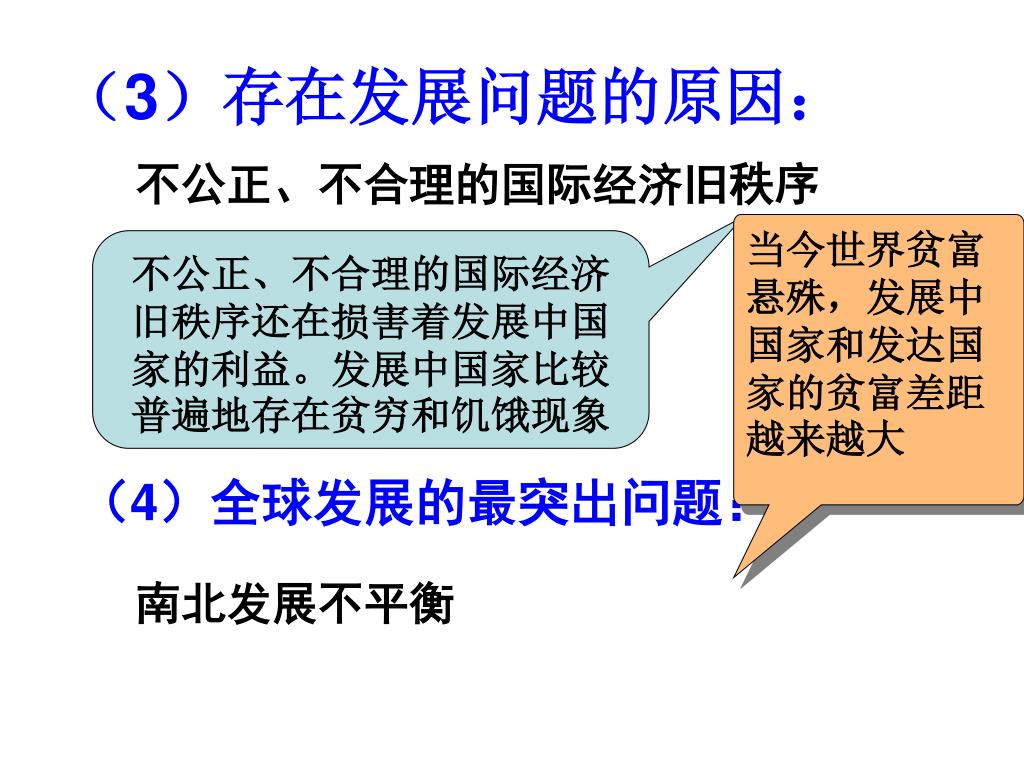 （3）存在发展问题的原因：

不公正、不合理的国际经济旧秩序

不公正、不合理的国际经济旧秩序还在损害着发展中国家的利益。发展中国家比较普遍地存在贫穷和饥饿现象

当今世界贫富悬殊，发展中国家和发达国家的贫富差距越来越大

（4）全球发展的最突出问题：

南北发展不平衡